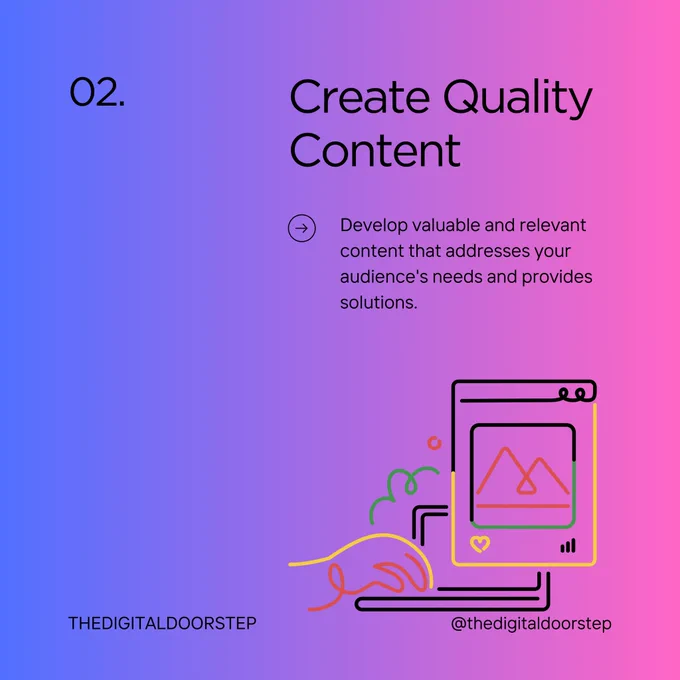 02.

Create Quality Content

Develop valuable and relevant content that addresses your audience's needs and provides solutions.

THEDIGITALDOORSTEP

@thedigitaldoorstep